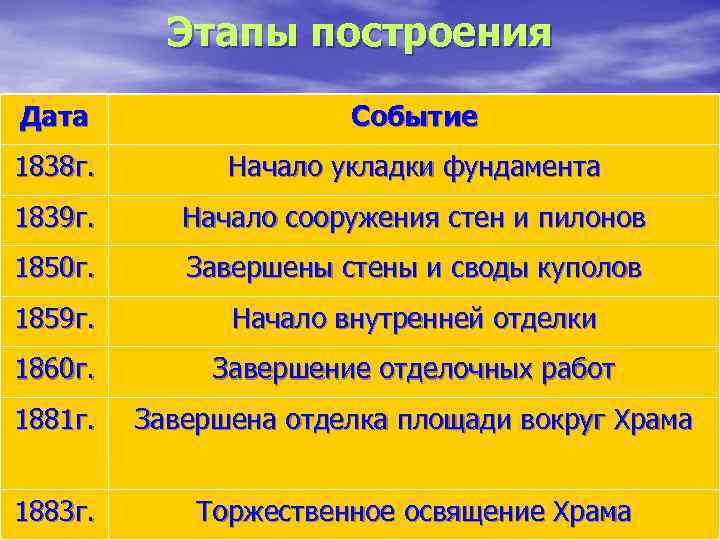 Этапы построения

| Дата | Событие |
|---|---|
| 1838г. | Начало укладки фундамента |
| 1839г. | Начало сооружения стен и пилонов |
| 1850г. | Завершены стены и своды куполов |
| 1859г. | Начало внутренней отделки |
| 1860г. | Завершение отделочных работ |
| 1881г. | Завершена отделка площади вокруг Храма |
| 1883г. | Торжественное освящение Храма |